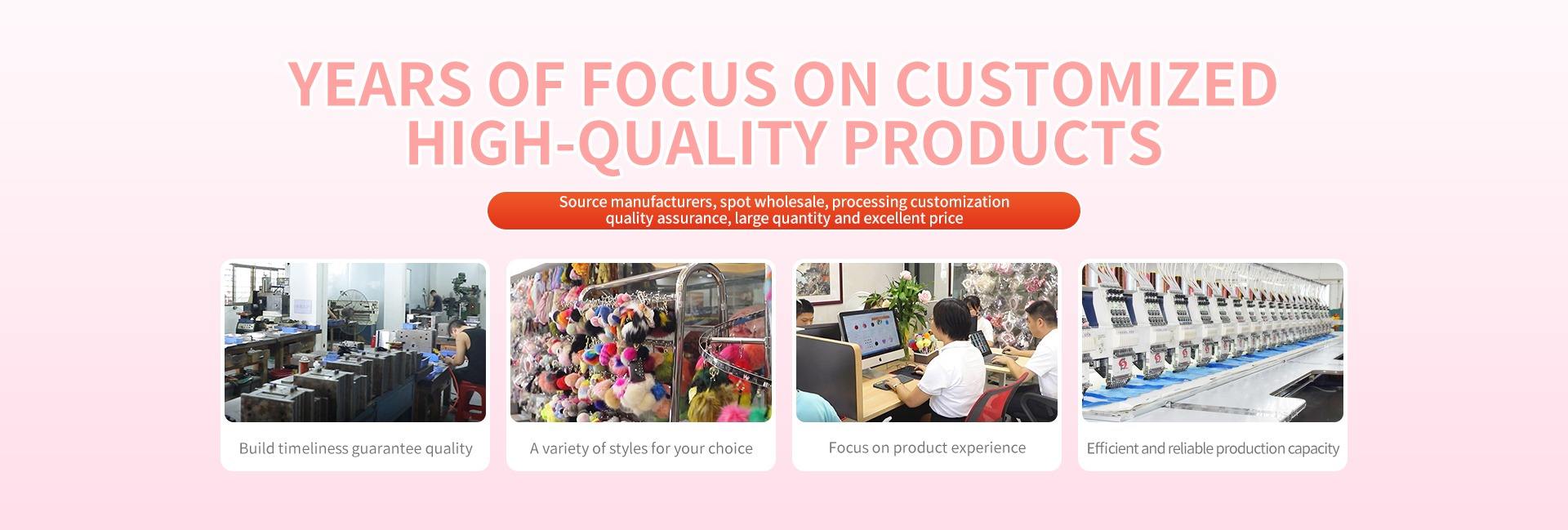 YEARS OF FOCUS ON CUSTOMIZED HIGH-QUALITY PRODUCTS

Source manufacturers, spot wholesale, processing customization quality assurance, large quantity and excellent price

Build timeliness guarantee quality

A variety of styles for your choice

Focus on product experience

Efficient and reliable production capacity